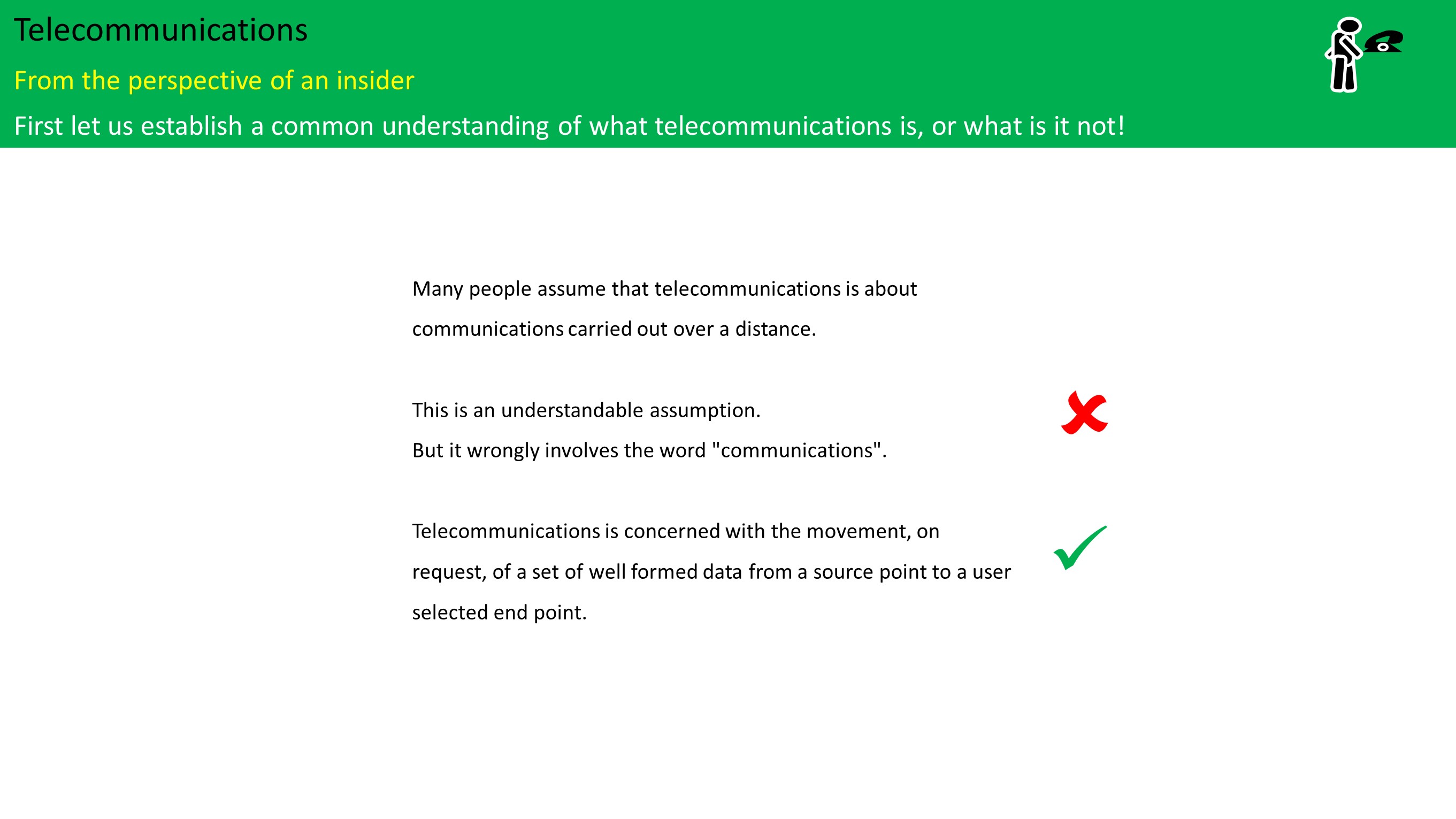 Telecommunications

From the perspective of an insider

First let us establish a common understanding of what telecommunications is, or what is it not!

Many people assume that telecommunications is about communications carried out over a distance.

This is an understandable assumption.
But it wrongly involves the word "communications".

Telecommunications is concerned with the movement, on request, of a set of well formed data from a source point to a user selected end point.